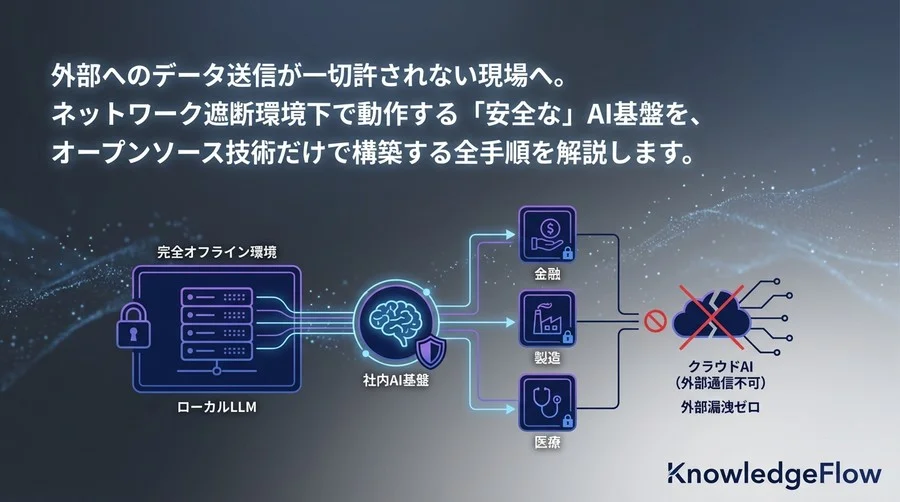 外部へのデータ送信が一切許されない現場へ。
ネットワーク遮断環境下で動作する「安全な」AI基盤を、
オープンソース技術だけで構築する全手順を解説します。

完全オフライン環境

ローカルLLM

社内AI基盤

金融

製造

医療

クラウドAI
（外部通信不可）
外部漏洩ゼロ

KnowledgeFlow